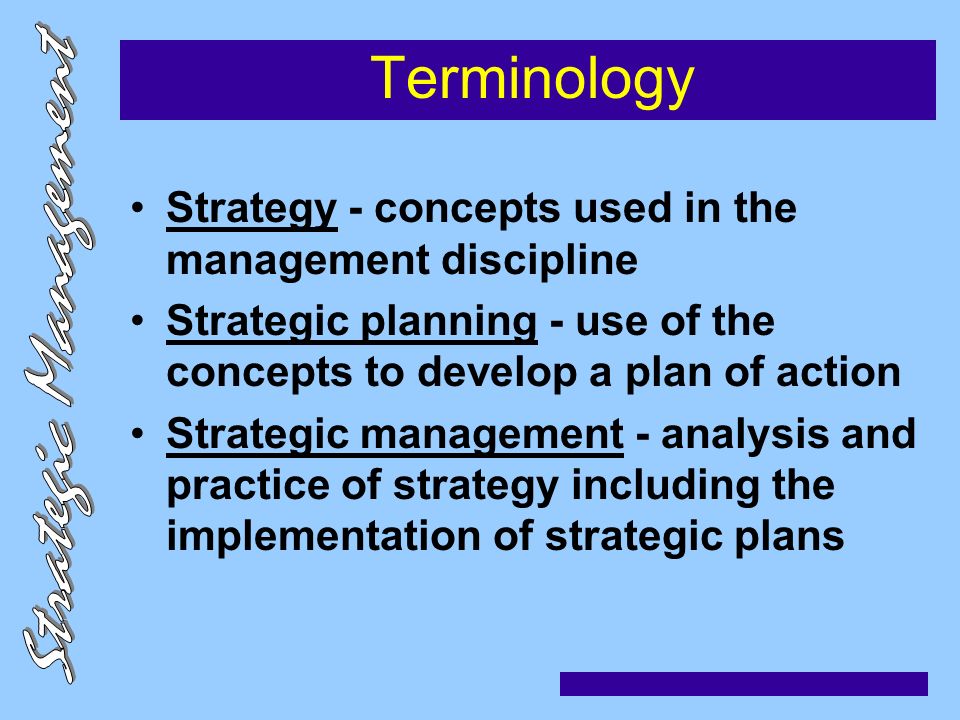 Strategic Management

Terminology

• Strategy - concepts used in the management discipline
• Strategic planning - use of the concepts to develop a plan of action
• Strategic management - analysis and practice of strategy including the implementation of strategic plans